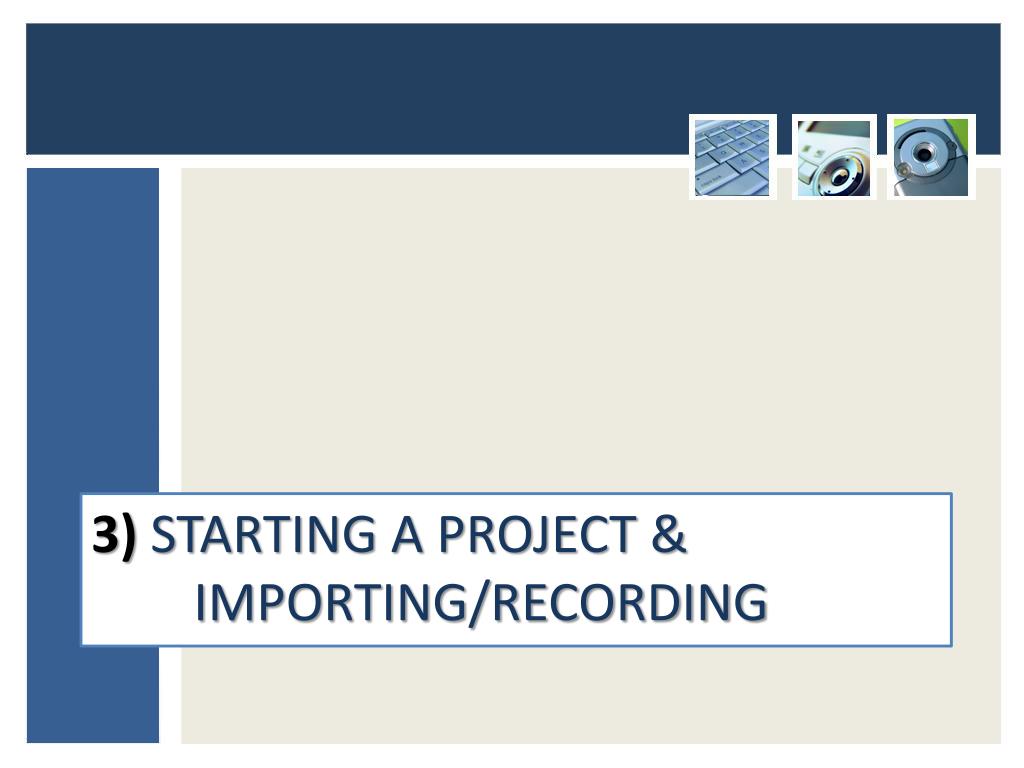 3) STARTING A PROJECT & IMPORTING/RECORDING